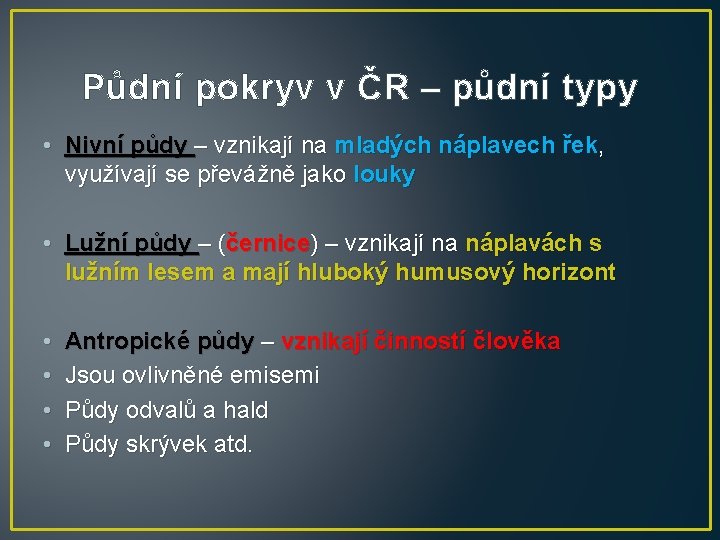 Půdní pokryv v ČR – půdní typy

• Nivní půdy – vznikají na mladých náplavech řek, využívají se převážně jako louky

• Lužní půdy – (černice) – vznikají na náplavách s lužním lesem a mají hluboký humusový horizont

• Antropické půdy – vznikají činností člověka
• Jsou ovlivněné emisemi
• Půdy odvalů a hald
• Půdy skrývek atd.